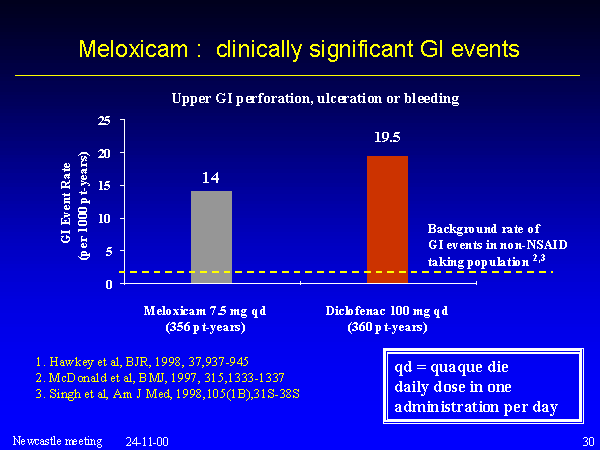 Meloxicam : clinically significant GI events

Upper GI perforation, ulceration or bleeding

GI Event Rate
(per 1000 pt-years)

25
20
15
10
5
0

14

19.5

Background rate of GI events in non-NSAID taking population $^{2,3}$

Meloxicam 7.5 mg qd
(356 pt-years)

Diclofenac 100 mg qd
(360 pt-years)

1. Hawkey et al, BJR, 1998, 37,937-945
2. McDonald et al, BMJ, 1997, 315,1333-1337
3. Singh et al, Am J Med, 1998,105(1B),31S-38S

qd = quaque die
daily dose in one administration per day

Newcastle meeting 24-11-00

30